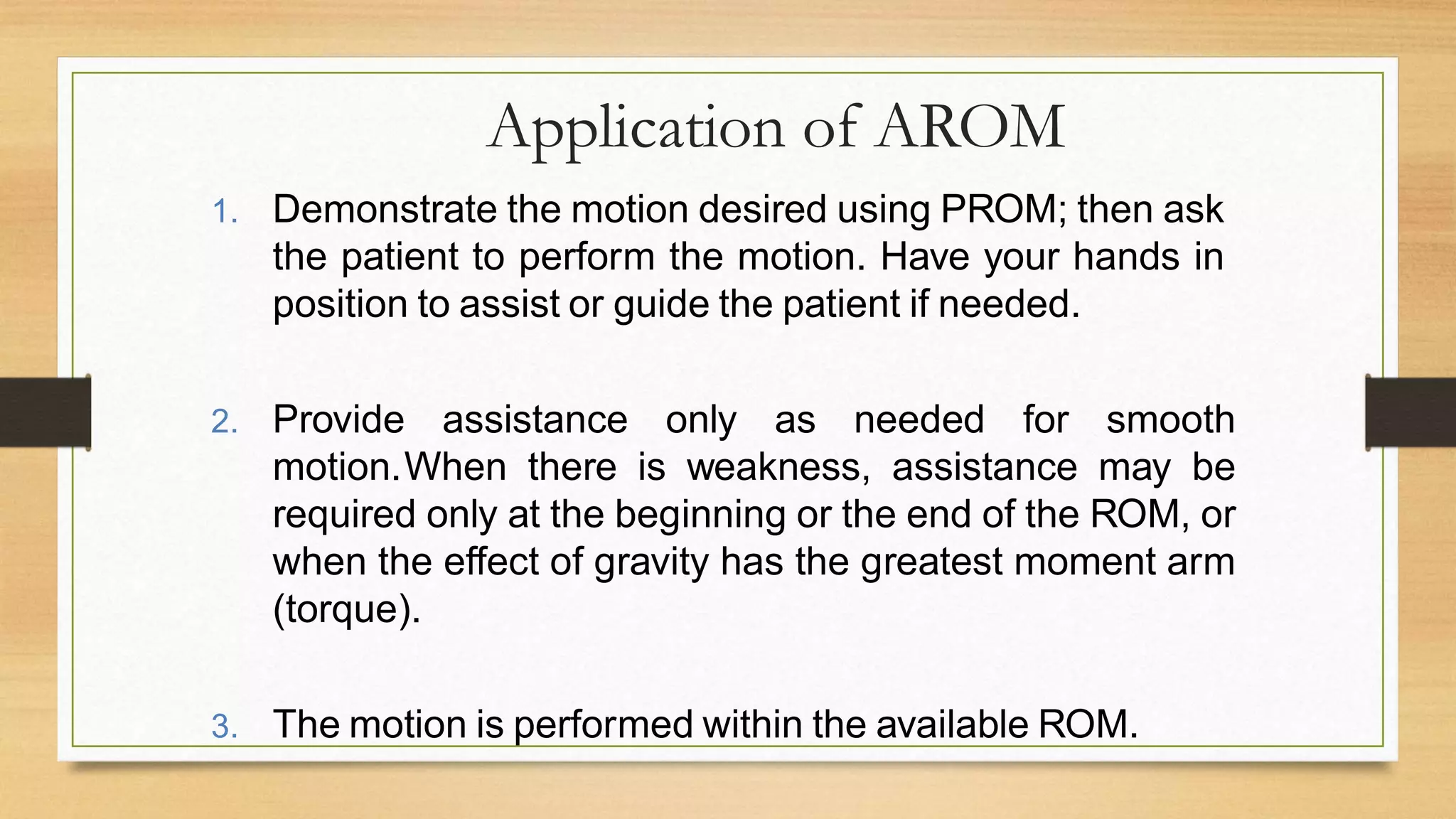 Application of AROM

1. Demonstrate the motion desired using PROM; then ask the patient to perform the motion. Have your hands in position to assist or guide the patient if needed.

2. Provide assistance only as needed for smooth motion. When there is weakness, assistance may be required only at the beginning or the end of the ROM, or when the effect of gravity has the greatest moment arm (torque).

3. The motion is performed within the available ROM.